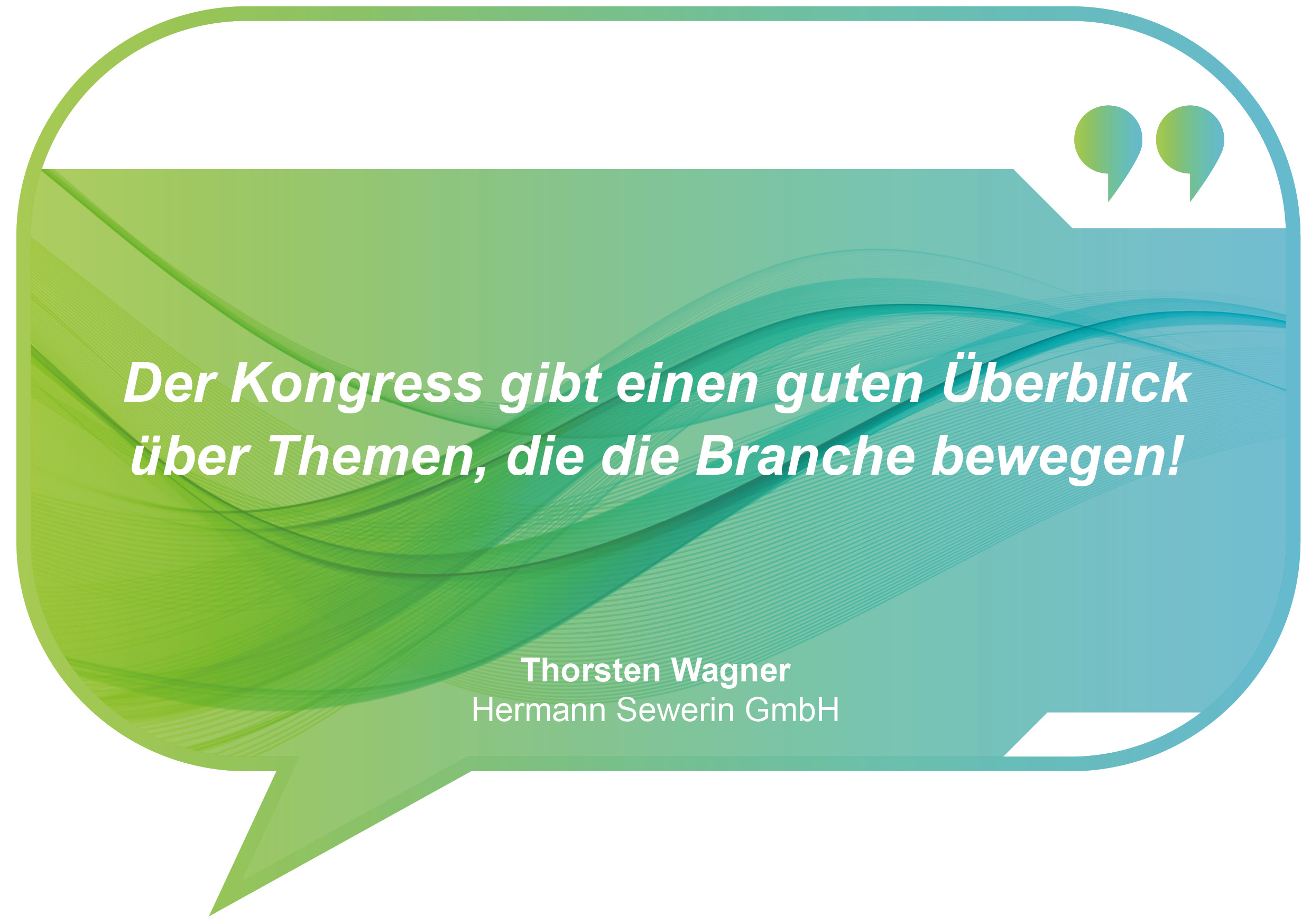 Der Kongress gibt einen guten Überblick über Themen, die die Branche bewegen!

Thorsten Wagner
Hermann Sewerin GmbH